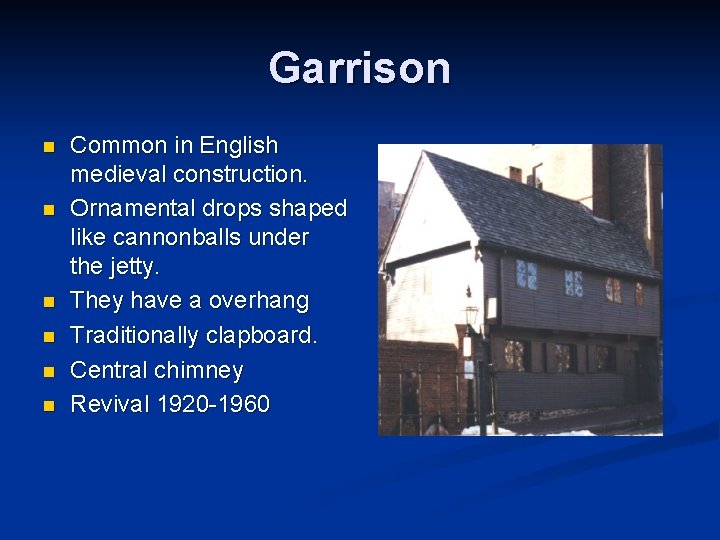 Garrison

- Common in English medieval construction.
- Ornamental drops shaped like cannonballs under the jetty.
- They have a overhang
- Traditionally clapboard.
- Central chimney
- Revival 1920-1960